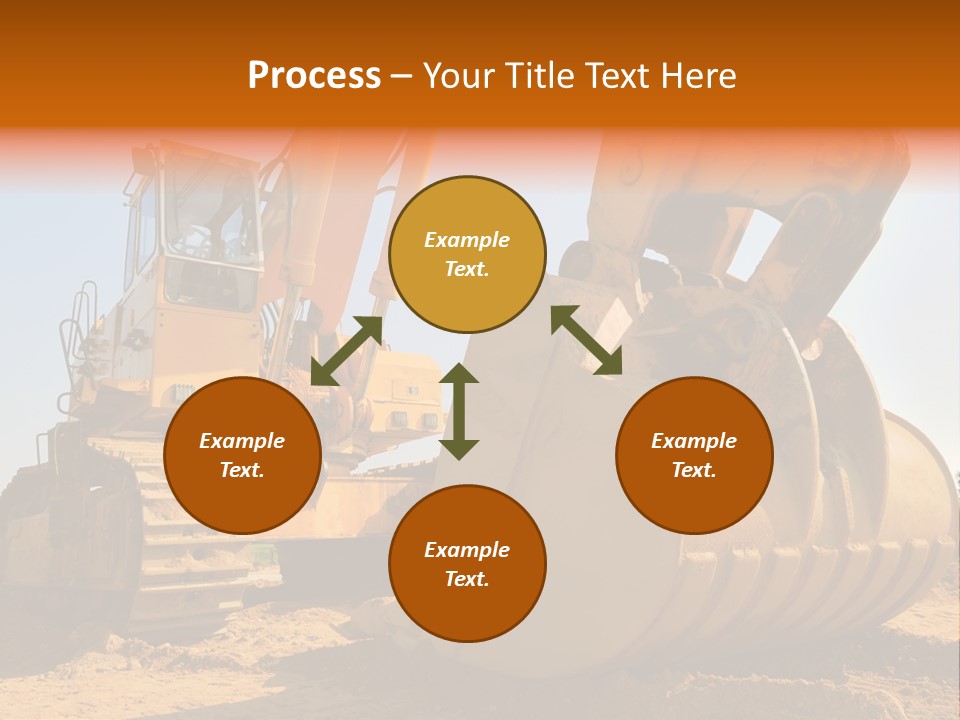 Process – Your Title Text Here

Example Text.

Example Text.

Example Text.

Example Text.